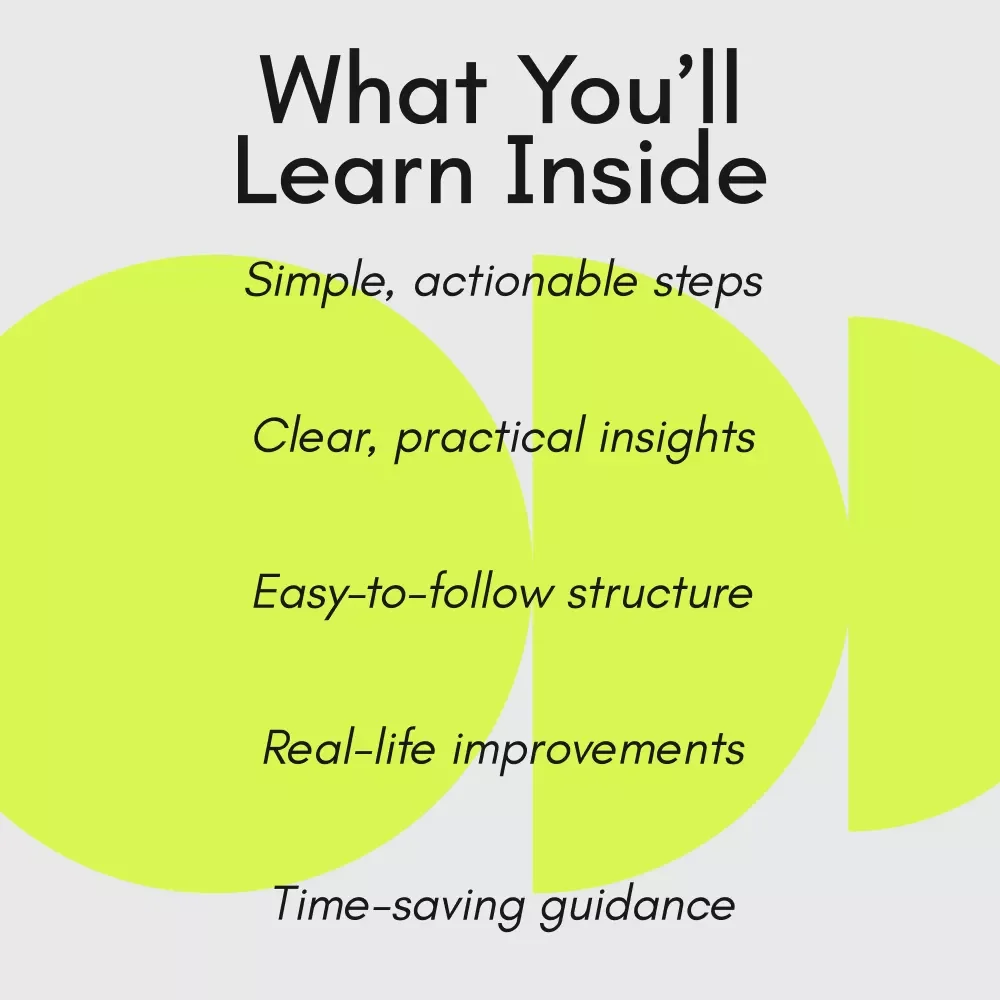 What You'll Learn Inside

Simple, actionable steps

Clear, practical insights

Easy-to-follow structure

Real-life improvements

Time-saving guidance